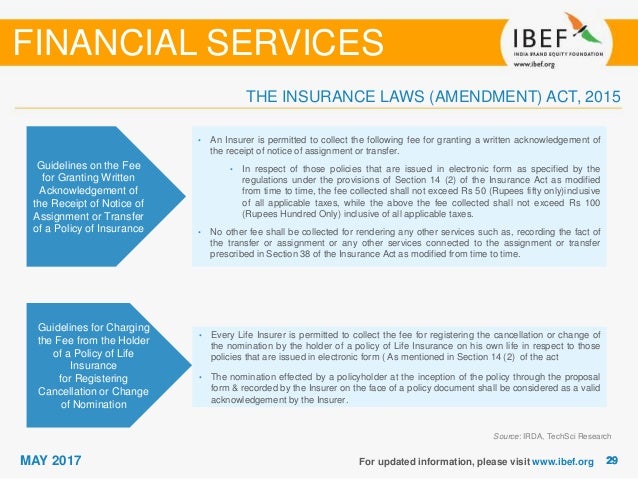 FINANCIAL SERVICES

IBEF
INDIA BRAND EQUITY FOUNDATION
www.ibef.org

THE INSURANCE LAWS (AMENDMENT) ACT, 2015

Guidelines on the Fee for Granting Written Acknowledgement of the Receipt of Notice of Assignment or Transfer of a Policy of Insurance

• An Insurer is permitted to collect the following fee for granting a written acknowledgement of the receipt of notice of assignment or transfer.

• In respect of those policies that are issued in electronic form as specified by the regulations under the provisions of Section 14 (2) of the Insurance Act as modified from time to time, the fee collected shall not exceed Rs 50 (Rupees fifty only)inclusive of all applicable taxes, while the above the fee collected shall not exceed Rs 100 (Rupees Hundred Only) inclusive of all applicable taxes.

• No other fee shall be collected for rendering any other services such as, recording the fact of the transfer or assignment or any other services connected to the assignment or transfer prescribed in Section 38 of the Insurance Act as modified from time to time.

Guidelines for Charging the Fee from the Holder of a Policy of Life Insurance for Registering Cancellation or Change of Nomination

• Every Life Insurer is permitted to collect the fee for registering the cancellation or change of the nomination by the holder of a policy of Life Insurance on his own life in respect to those policies that are issued in electronic form ( As mentioned in Section 14 (2) of the act

• The nomination effected by a policyholder at the inception of the policy through the proposal form & recorded by the Insurer on the face of a policy document shall be considered as a valid acknowledgement by the Insurer.

Source: IRDA, TechSci Research

MAY 2017

For updated information, please visit www.ibef.org 29